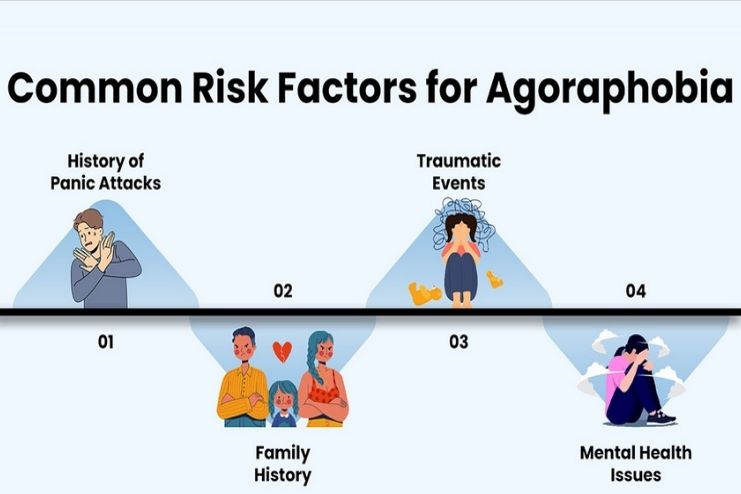 Common Risk Factors for Agoraphobia

History of Panic Attacks

01

02

Family History

Traumatic Events

03

04

Mental Health Issues